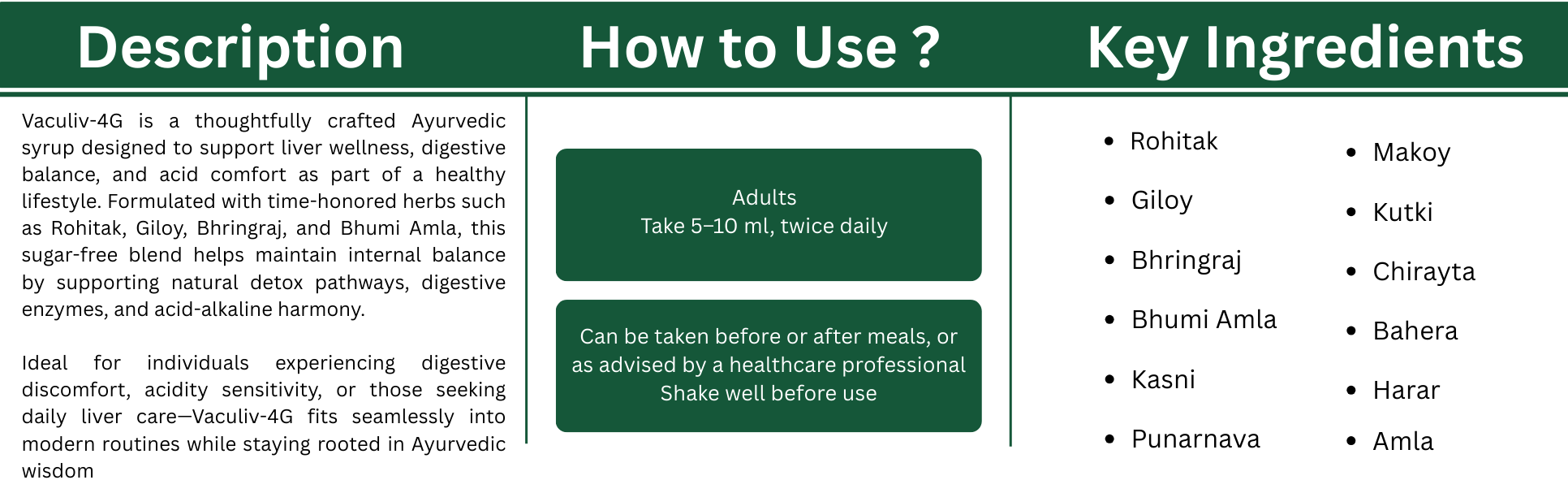 Description

Vaculiv-4G is a thoughtfully crafted Ayurvedic syrup designed to support liver wellness, digestive balance, and acid comfort as part of a healthy lifestyle. Formulated with time-honored herbs such as Rohitak, Giloy, Bhringraj, and Bhumi Amla, this sugar-free blend helps maintain internal balance by supporting natural detox pathways, digestive enzymes, and acid-alkaline harmony.

Ideal for individuals experiencing digestive discomfort, acidity sensitivity, or those seeking daily liver care—Vaculiv-4G fits seamlessly into modern routines while staying rooted in Ayurvedic wisdom

How to Use ?

Adults
Take 5–10 ml, twice daily

Can be taken before or after meals, or as advised by a healthcare professional
Shake well before use

Key Ingredients

- Rohitak
- Giloy
- Bhringraj
- Bhumi Amla
- Kasni
- Punarnava

- Makoy
- Kutki
- Chirayta
- Bahera
- Harar
- Amla